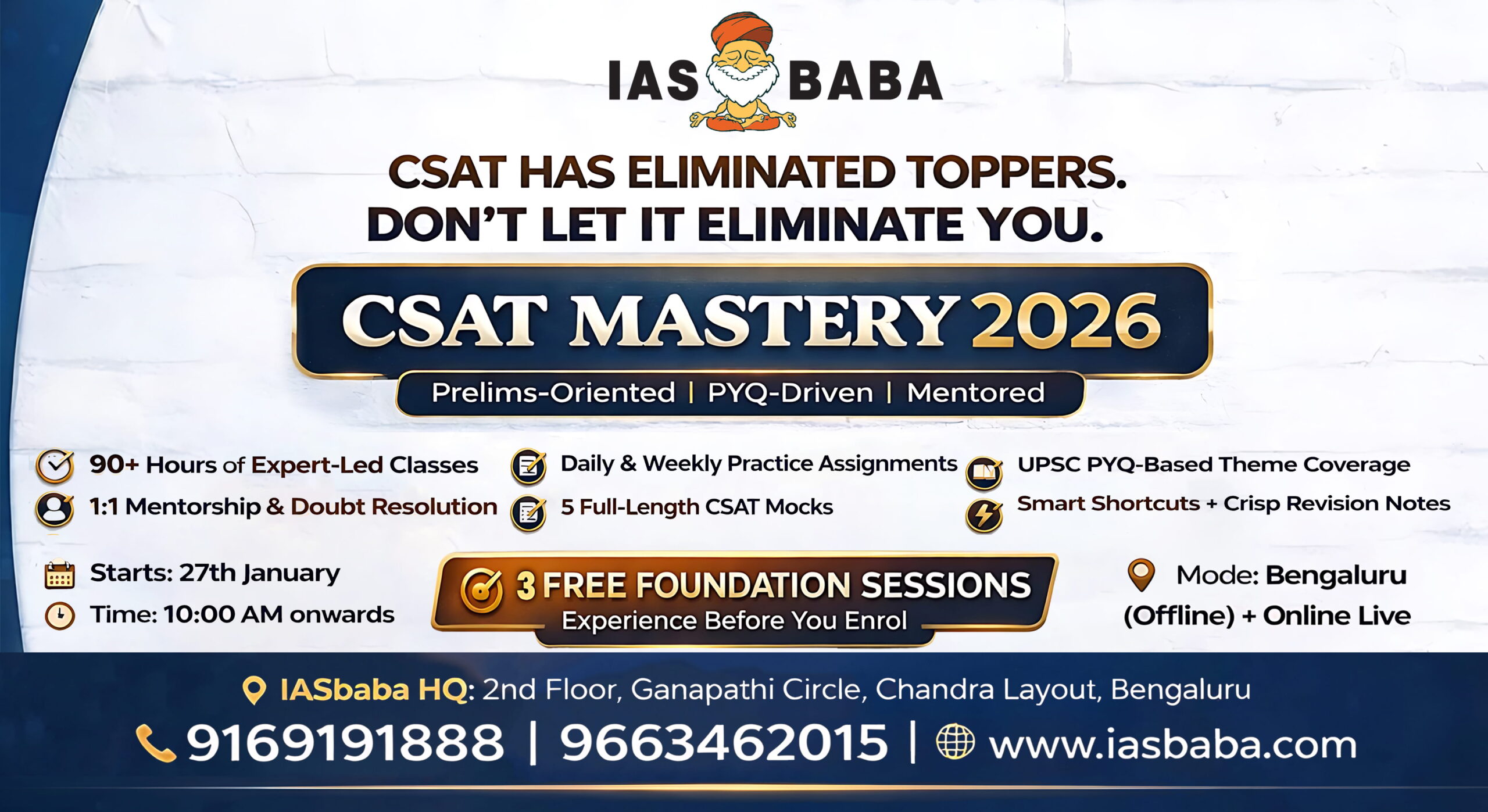 IAS BABA

CSAT HAS ELIMINATED TOPPERS.
DON'T LET IT ELIMINATE YOU.

CSAT MASTERY 2026

Prelims-Oriented | PYQ-Driven | Mentored

90+ Hours of Expert-Led Classes
1:1 Mentorship & Doubt Resolution

Daily & Weekly Practice Assignments
5 Full-Length CSAT Mocks

UPSC PYQ-Based Theme Coverage
Smart Shortcuts + Crisp Revision Notes

Starts: 27th January
Time: 10:00 AM onwards

3 FREE FOUNDATION SESSIONS
Experience Before You Enrol

Mode: Bengaluru (Offline) + Online Live

IASbaba HQ: 2nd Floor, Ganapathi Circle, Chandra Layout, Bengaluru

9169191888 | 9663462015 | www.iasbaba.com